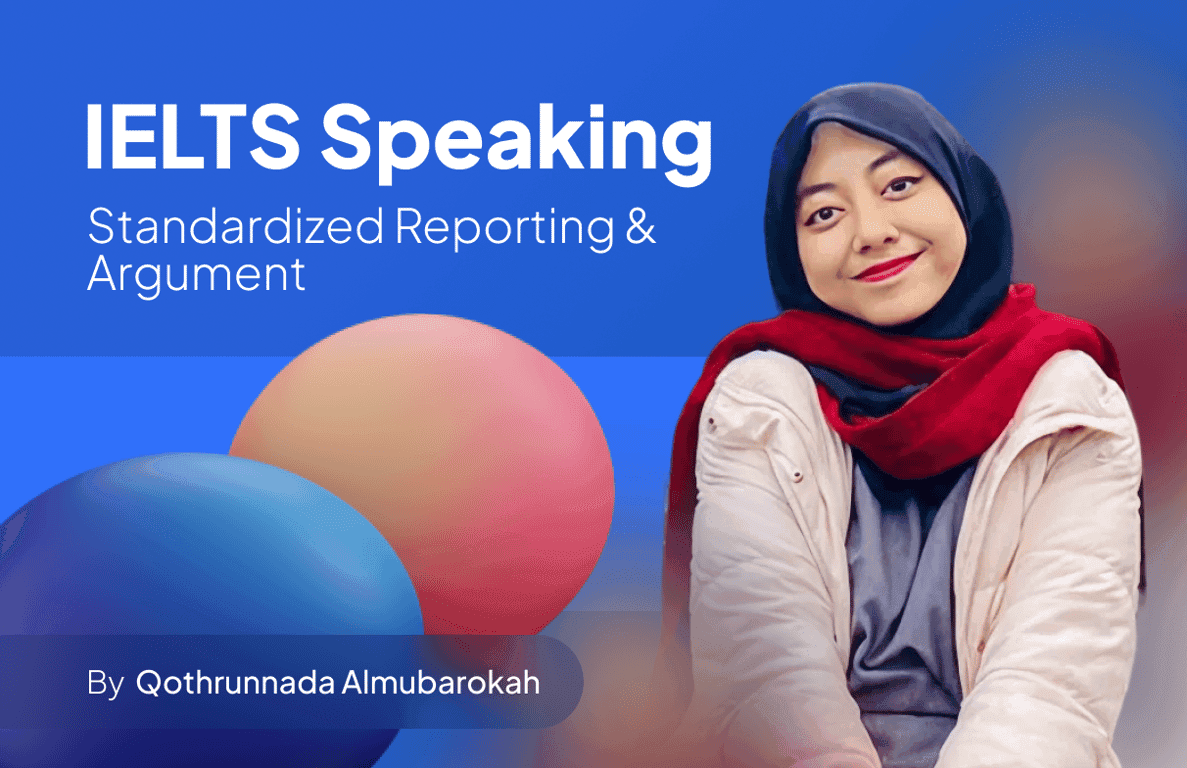 IELTS Speaking
Standardized Reporting & Argument

By Qothrunnada Almubarokah